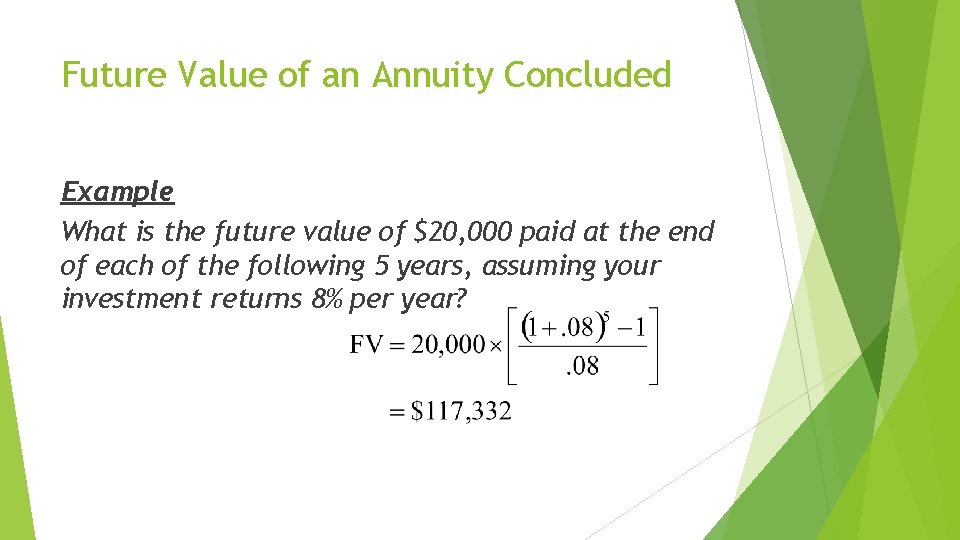 Future Value of an Annuity Concluded

Example

What is the future value of $20,000 paid at the end of each of the following 5 years, assuming your investment returns 8% per year?

$FV = 20,000 \times \left[ \frac{(1+.08)^5 - 1}{.08} \right]$

$= \$117,332$